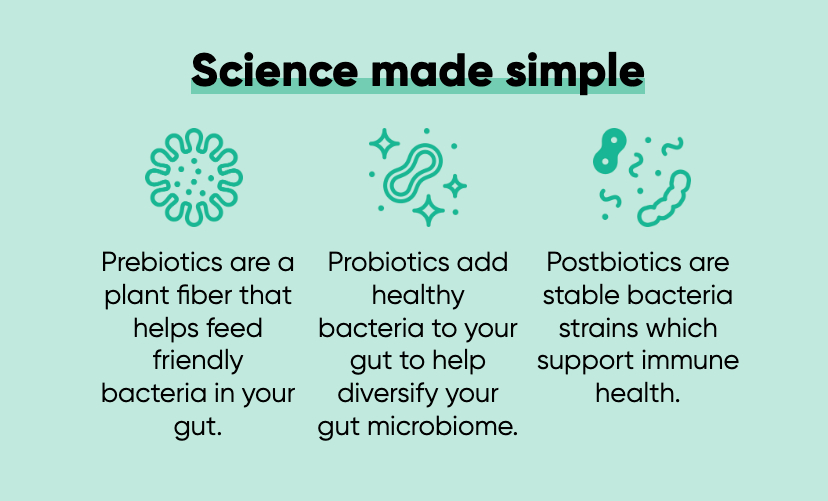 Science made simple

Prebiotics are a plant fiber that helps feed friendly bacteria in your gut.

Probiotics add healthy bacteria to your gut to help diversify your gut microbiome.

Postbiotics are stable bacteria strains which support immune health.